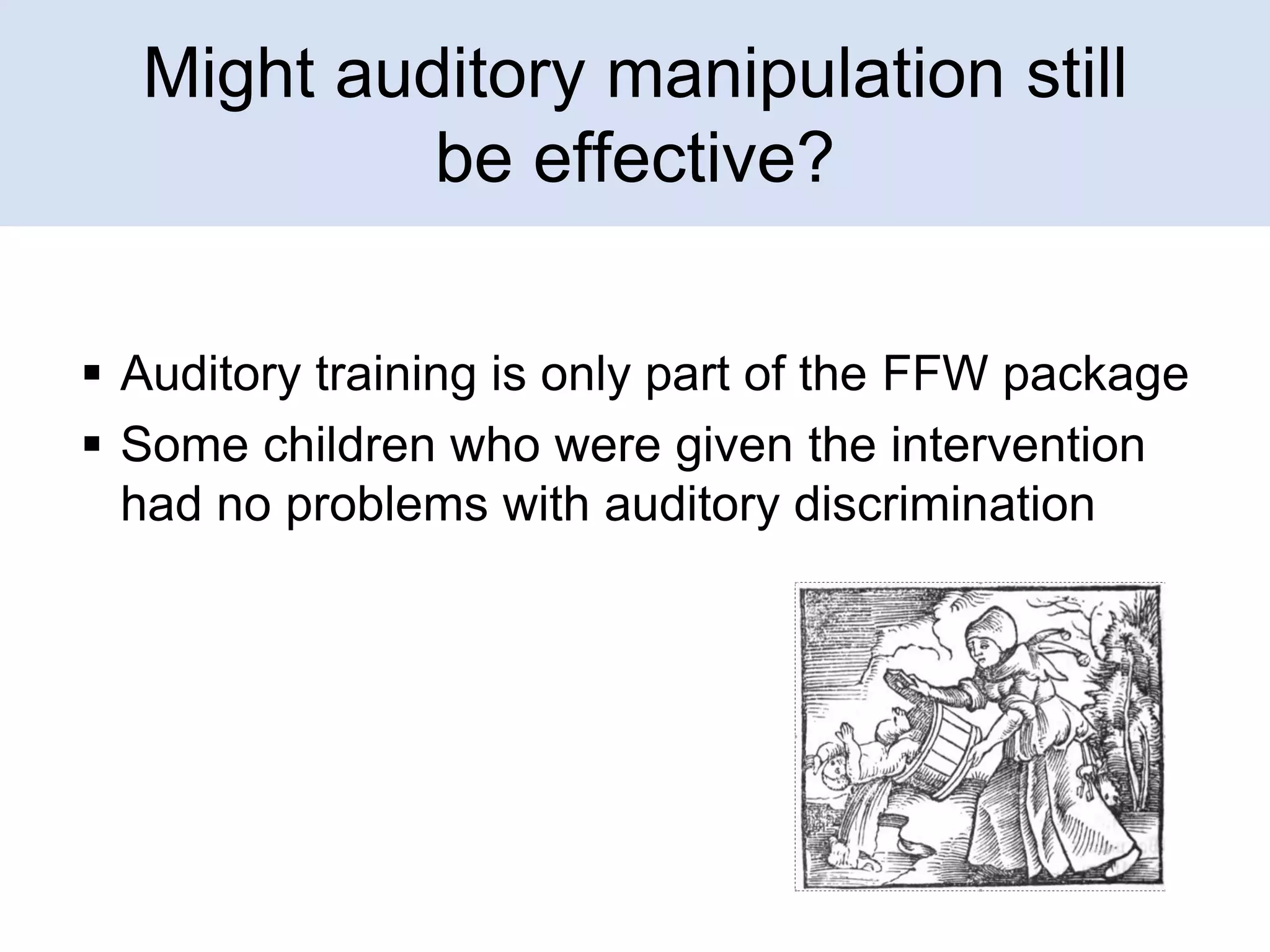 Might auditory manipulation still be effective?

▪ Auditory training is only part of the FFW package
▪ Some children who were given the intervention had no problems with auditory discrimination